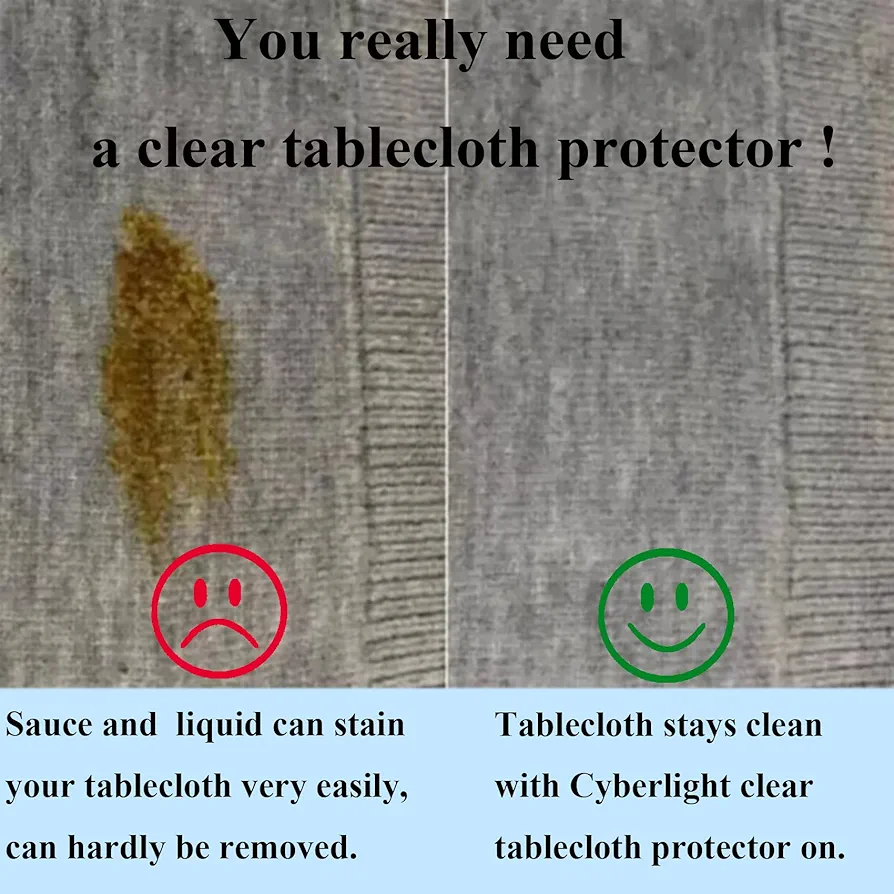 You really need
a clear tablecloth protector !

Sauce and liquid can stain your tablecloth very easily, can hardly be removed.

Tablecloth stays clean with Cyberlight clear tablecloth protector on.